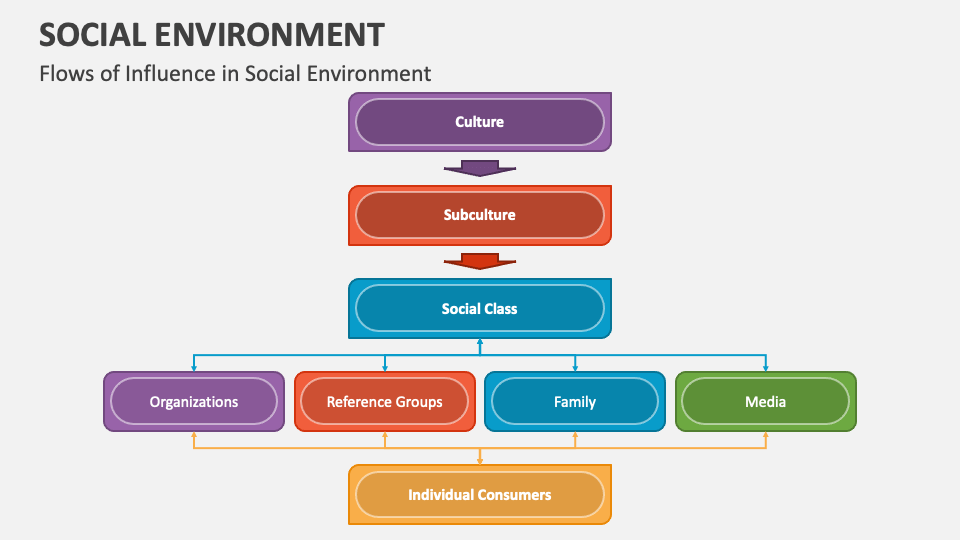 SOCIAL ENVIRONMENT

Flows of Influence in Social Environment

Culture

Subculture

Social Class

Organizations

Reference Groups

Family

Media

Individual Consumers